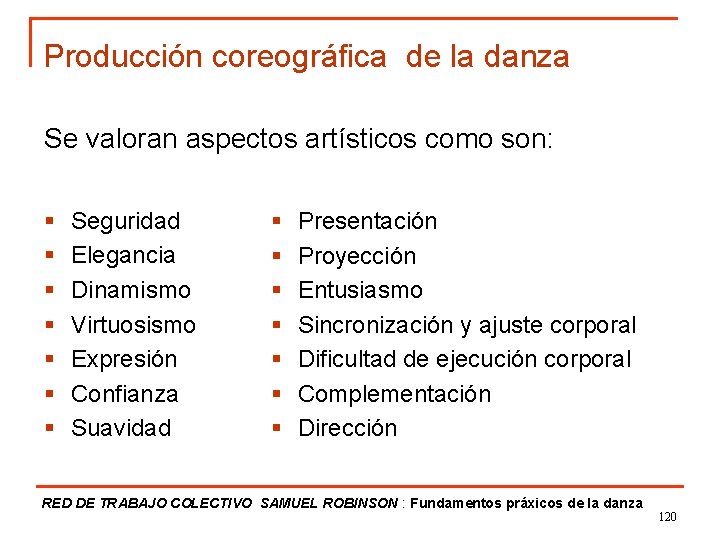 Producción coreográfica de la danza

Se valoran aspectos artísticos como son:

- Seguridad
- Elegancia
- Dinamismo
- Virtuosismo
- Expresión
- Confianza
- Suavidad

- Presentación
- Proyección
- Entusiasmo
- Sincronización y ajuste corporal
- Dificultad de ejecución corporal
- Complementación
- Dirección

RED DE TRABAJO COLECTIVO SAMUEL ROBINSON : Fundamentos práxicos de la danza

120